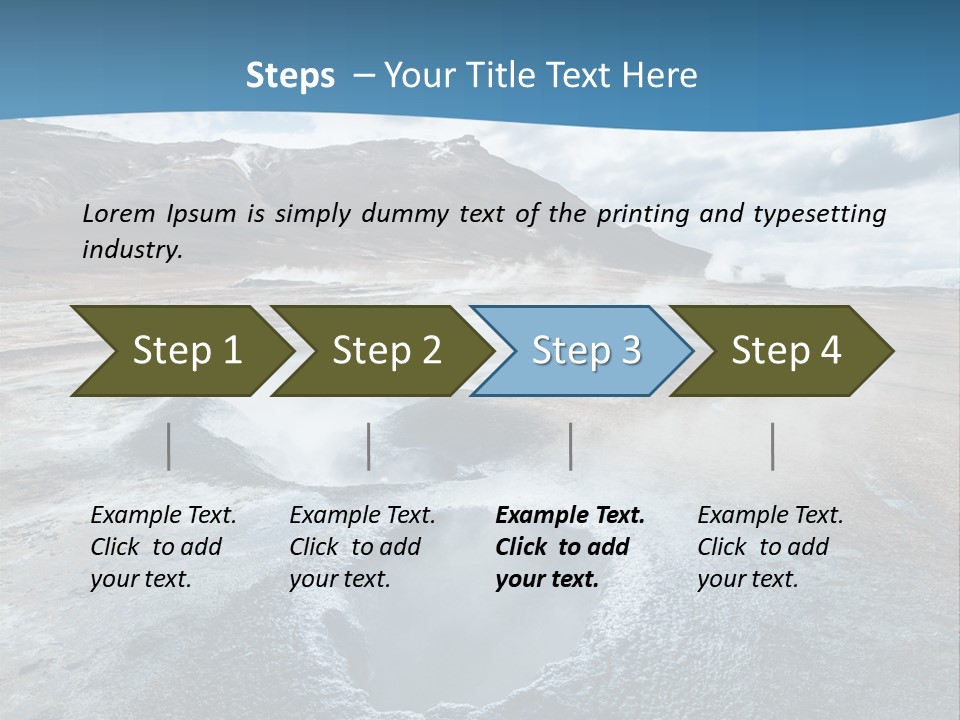 Steps – Your Title Text Here

Lorem Ipsum is simply dummy text of the printing and typesetting industry.

Step 1

Step 2

Step 3

Step 4

Example Text. Click to add your text.

Example Text. Click to add your text.

Example Text. Click to add your text.

Example Text. Click to add your text.